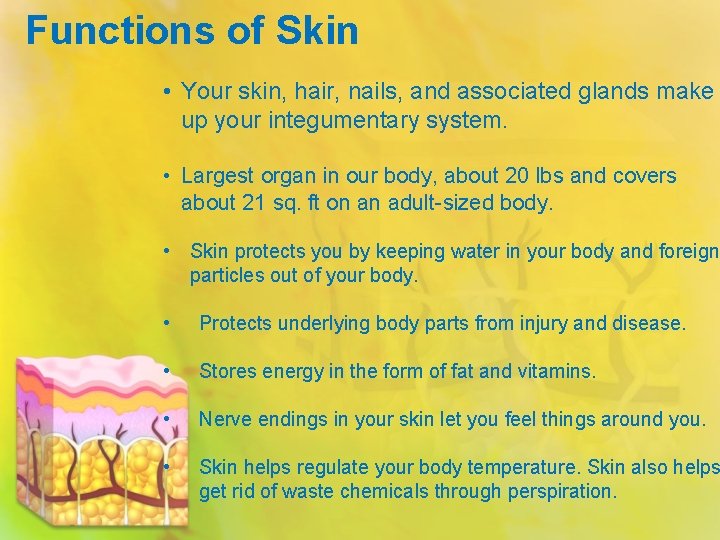 Functions of Skin

• Your skin, hair, nails, and associated glands make up your integumentary system.

• Largest organ in our body, about 20 lbs and covers about 21 sq. ft on an adult-sized body.

• Skin protects you by keeping water in your body and foreign particles out of your body.

• Protects underlying body parts from injury and disease.

• Stores energy in the form of fat and vitamins.

• Nerve endings in your skin let you feel things around you.

• Skin helps regulate your body temperature. Skin also helps get rid of waste chemicals through perspiration.